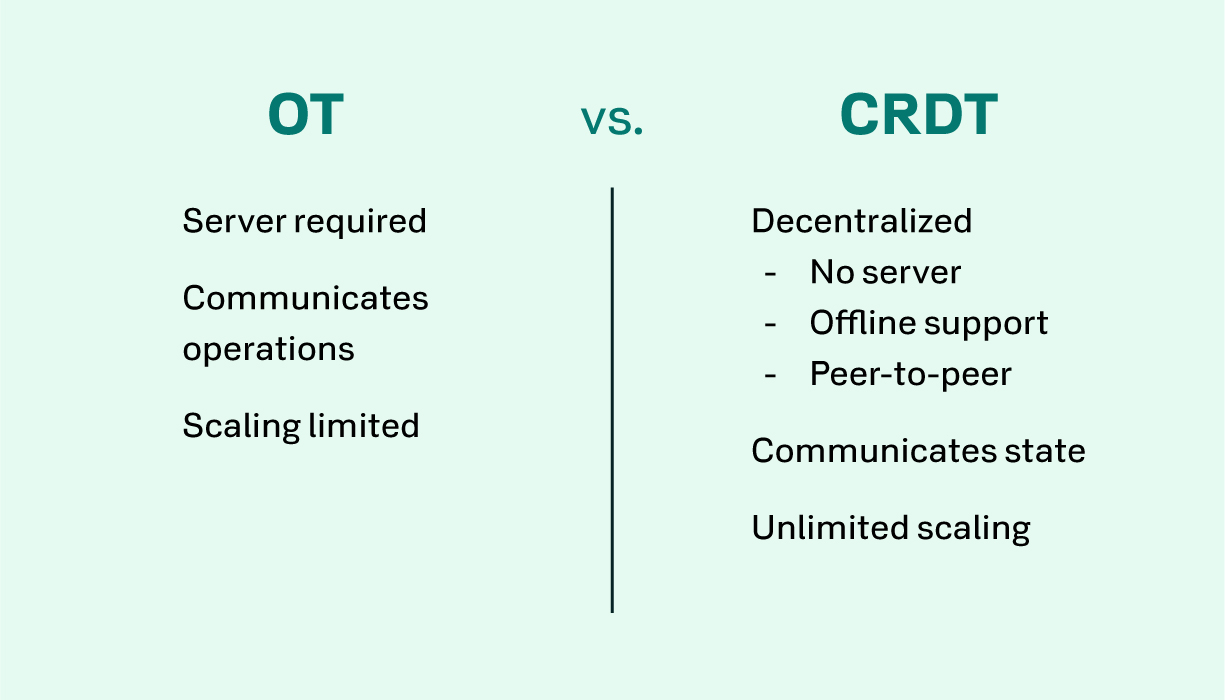 OT vs. CRDT

Server required

Communicates operations

Scaling limited

Decentralized
- No server
- Offline support
- Peer-to-peer

Communicates state

Unlimited scaling